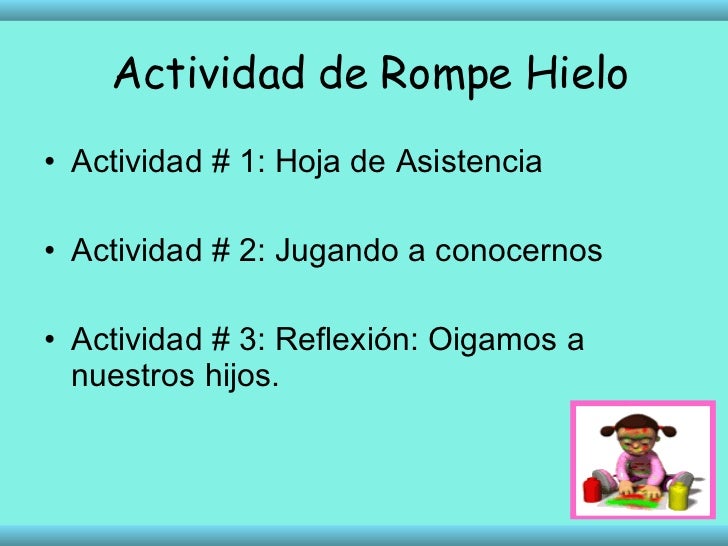 Actividad de Rompe Hielo

• Actividad # 1: Hoja de Asistencia

• Actividad # 2: Jugando a conocernos

• Actividad # 3: Reflexión: Oigamos a nuestros hijos.